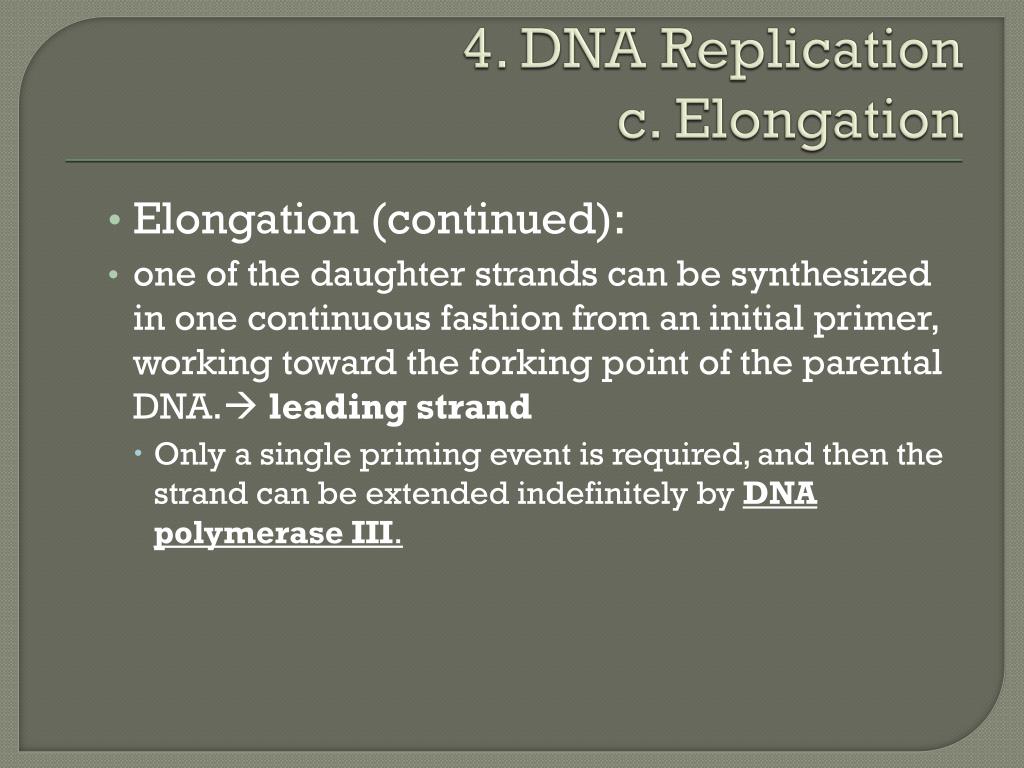 4. DNA Replication
c. Elongation

• Elongation (continued):
• one of the daughter strands can be synthesized in one continuous fashion from an initial primer, working toward the forking point of the parental DNA.→ leading strand
  • Only a single priming event is required, and then the strand can be extended indefinitely by DNA polymerase III.